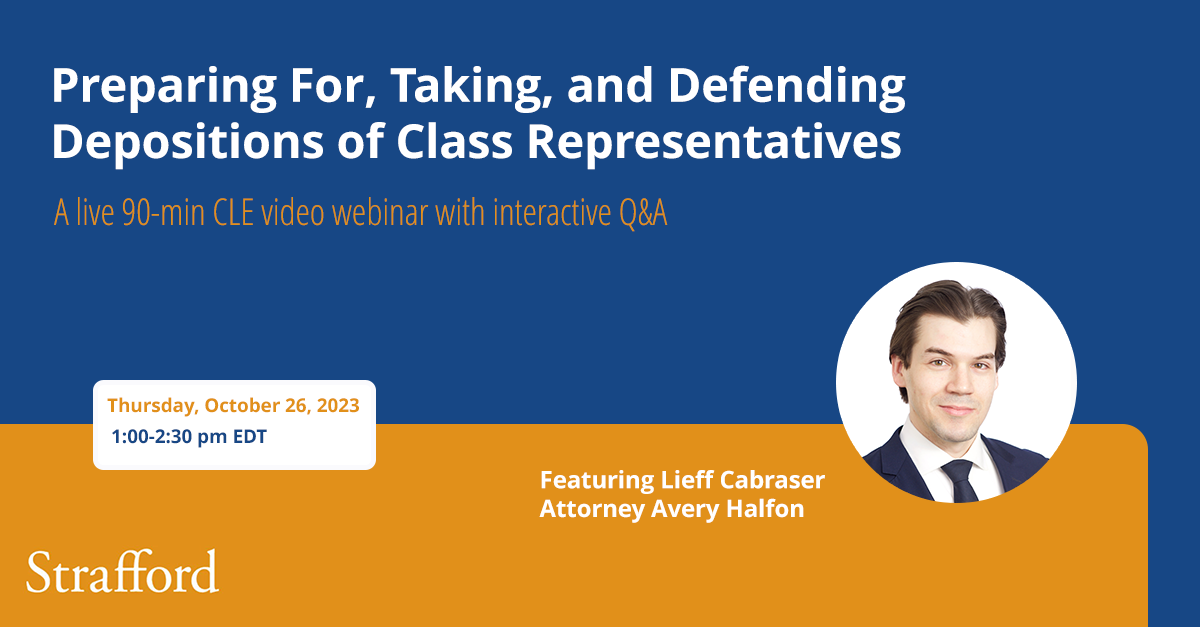 Preparing For, Taking, and Defending Depositions of Class Representatives

A live 90-min CLE video webinar with interactive Q&A

Thursday, October 26, 2023
1:00-2:30 pm EDT

Featuring Lieff Cabraser Attorney Avery Halfon

Strafford